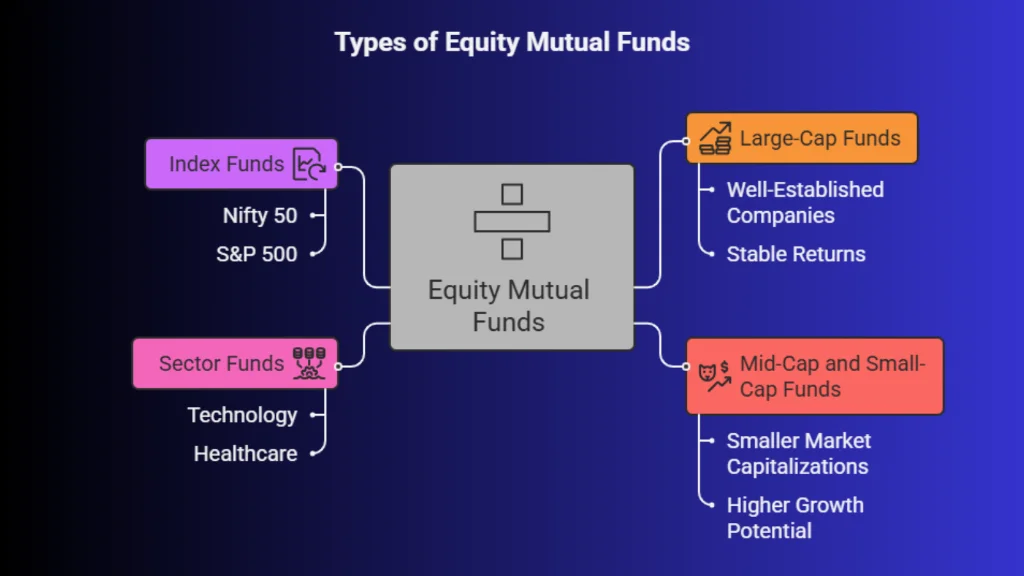 Types of Equity Mutual Funds

Index Funds

Nifty 50

S&P 500

Sector Funds

Technology

Healthcare

Equity Mutual Funds

Large-Cap Funds

Well-Established Companies

Stable Returns

Mid-Cap and Small-Cap Funds

Smaller Market Capitalizations

Higher Growth Potential